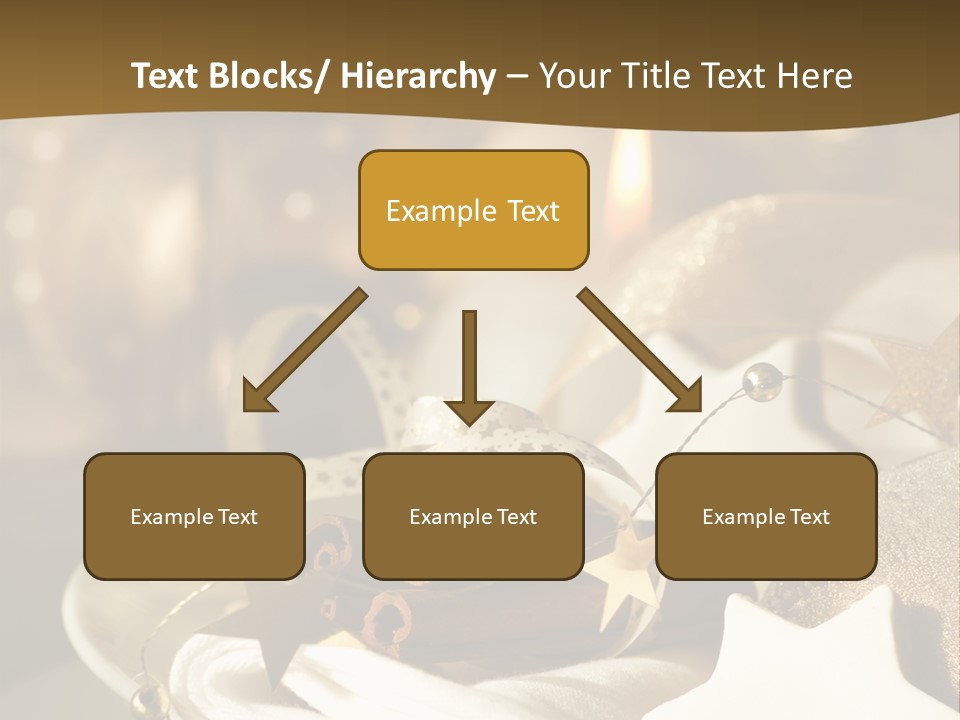 Text Blocks/ Hierarchy – Your Title Text Here

Example Text

Example Text

Example Text

Example Text